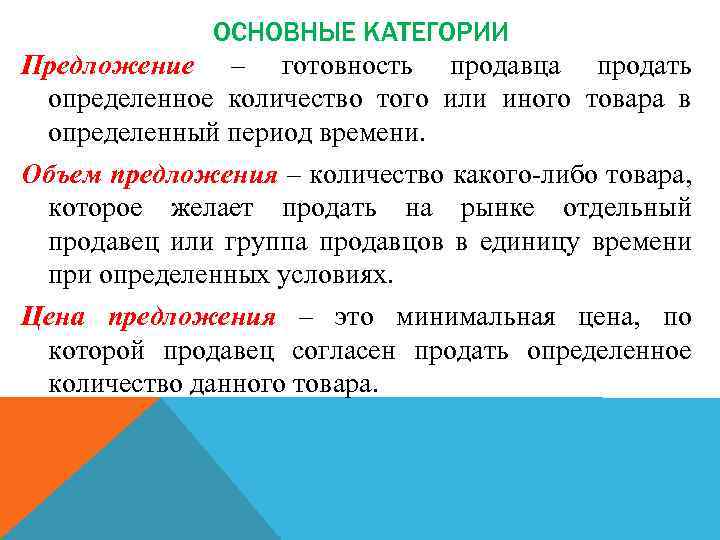 ОСНОВНЫЕ КАТЕГОРИИ

Предложение – готовность продавца продать определенное количество того или иного товара в определенный период времени.

Объем предложения – количество какого-либо товара, которое желает продать на рынке отдельный продавец или группа продавцов в единицу времени при определенных условиях.

Цена предложения – это минимальная цена, по которой продавец согласен продать определенное количество данного товара.